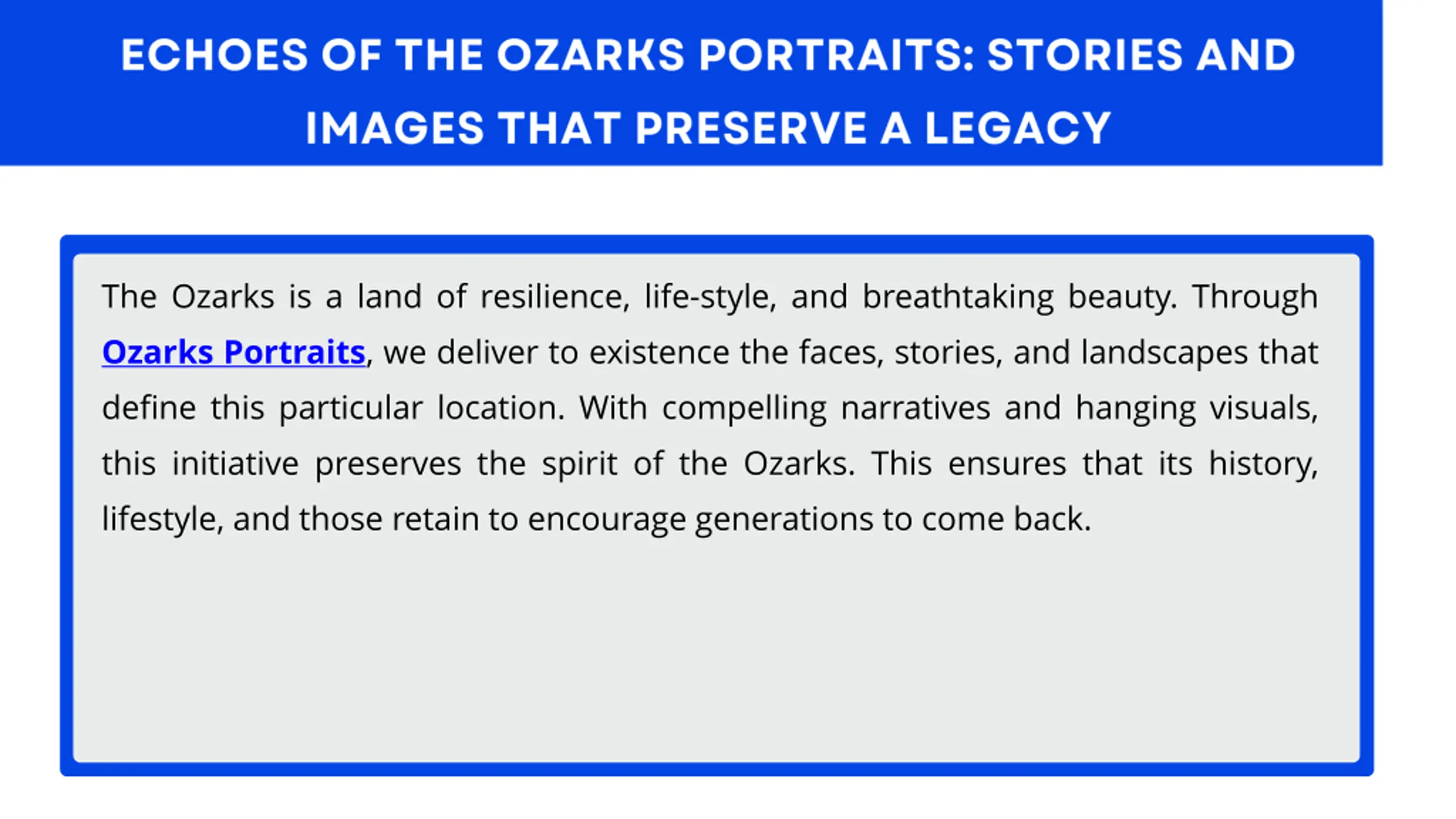 ECHOES OF THE OZARKS PORTRAITS: STORIES AND IMAGES THAT PRESERVE A LEGACY

The Ozarks is a land of resilience, life-style, and breathtaking beauty. Through Ozarks Portraits, we deliver to existence the faces, stories, and landscapes that define this particular location. With compelling narratives and hanging visuals, this initiative preserves the spirit of the Ozarks. This ensures that its history, lifestyle, and those retain to encourage generations to come back.